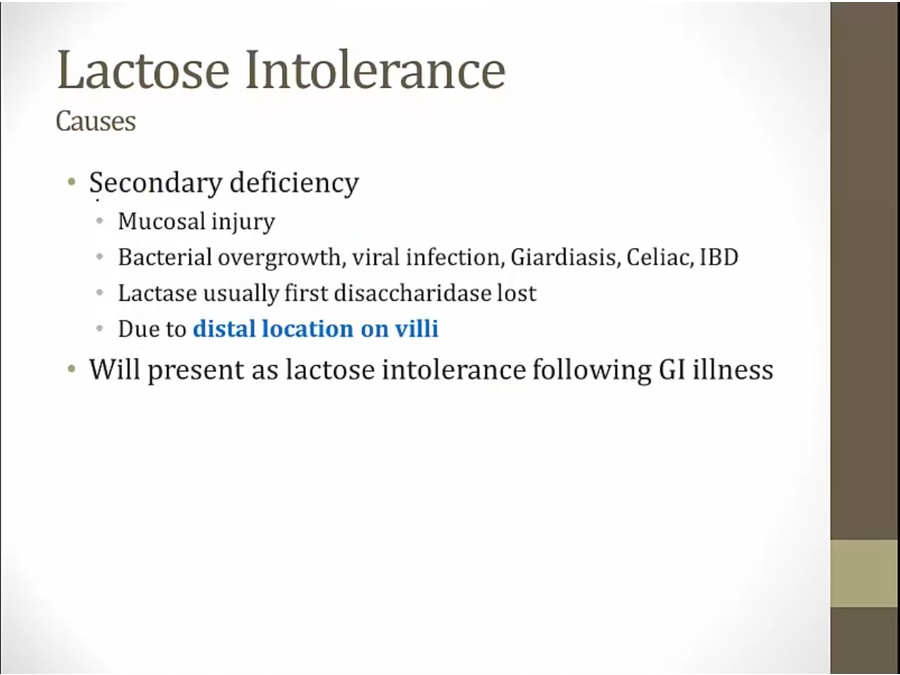 Lactose Intolerance
Causes

• Secondary deficiency
  • Mucosal injury
  • Bacterial overgrowth, viral infection, Giardiasis, Celiac, IBD
  • Lactase usually first disaccharidase lost
  • Due to distal location on villi
• Will present as lactose intolerance following GI illness